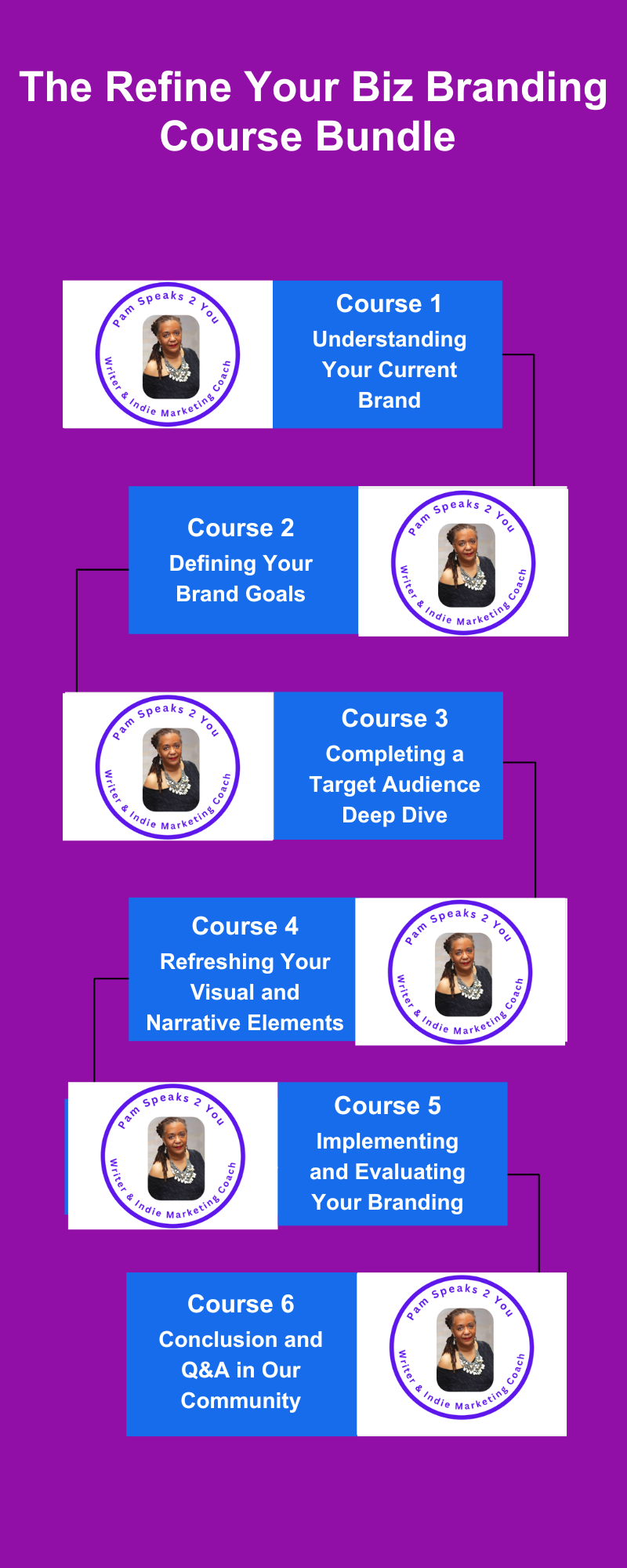 The Refine Your Biz Branding Course Bundle

Pam Speaks 2 You
Writer & Indie Marketing Coach

Course 1
Understanding Your Current Brand

Course 2
Defining Your Brand Goals

Pam Speaks 2 You
Writer & Indie Marketing Coach

Pam Speaks 2 You
Writer & Indie Marketing Coach

Course 3
Completing a Target Audience Deep Dive

Course 4
Refreshing Your Visual and Narrative Elements

Pam Speaks 2 You
Writer & Indie Marketing Coach

Pam Speaks 2 You
Writer & Indie Marketing Coach

Course 5
Implementing and Evaluating Your Branding

Course 6
Conclusion and Q&A in Our Community

Pam Speaks 2 You
Writer & Indie Marketing Coach